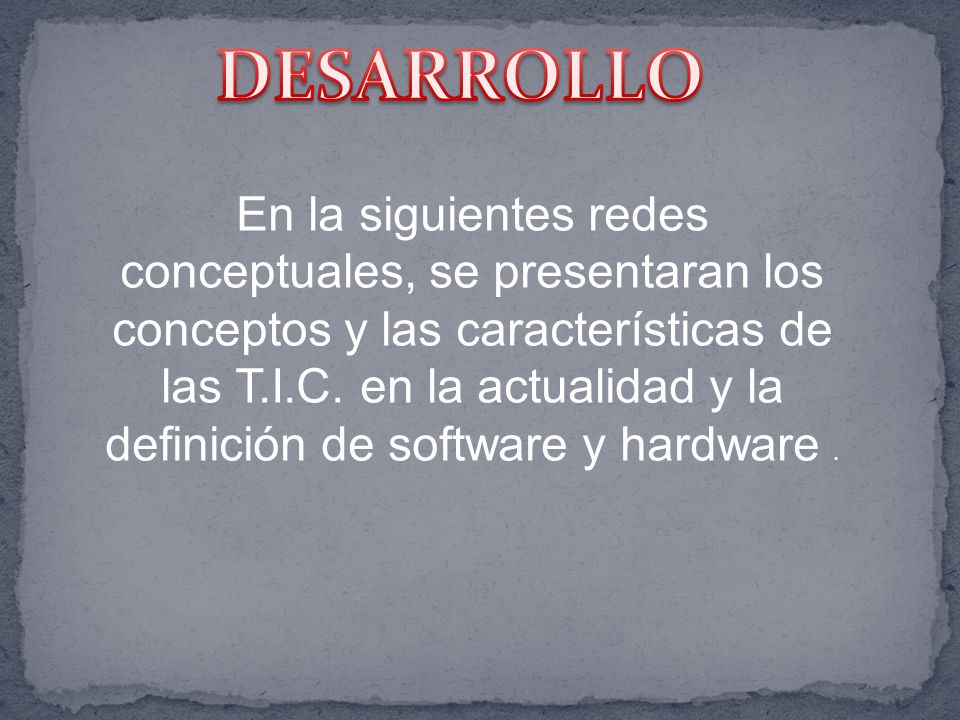 DESARROLLO

En la siguientes redes conceptuales, se presentaran los conceptos y las características de las T.I.C. en la actualidad y la definición de software y hardware .